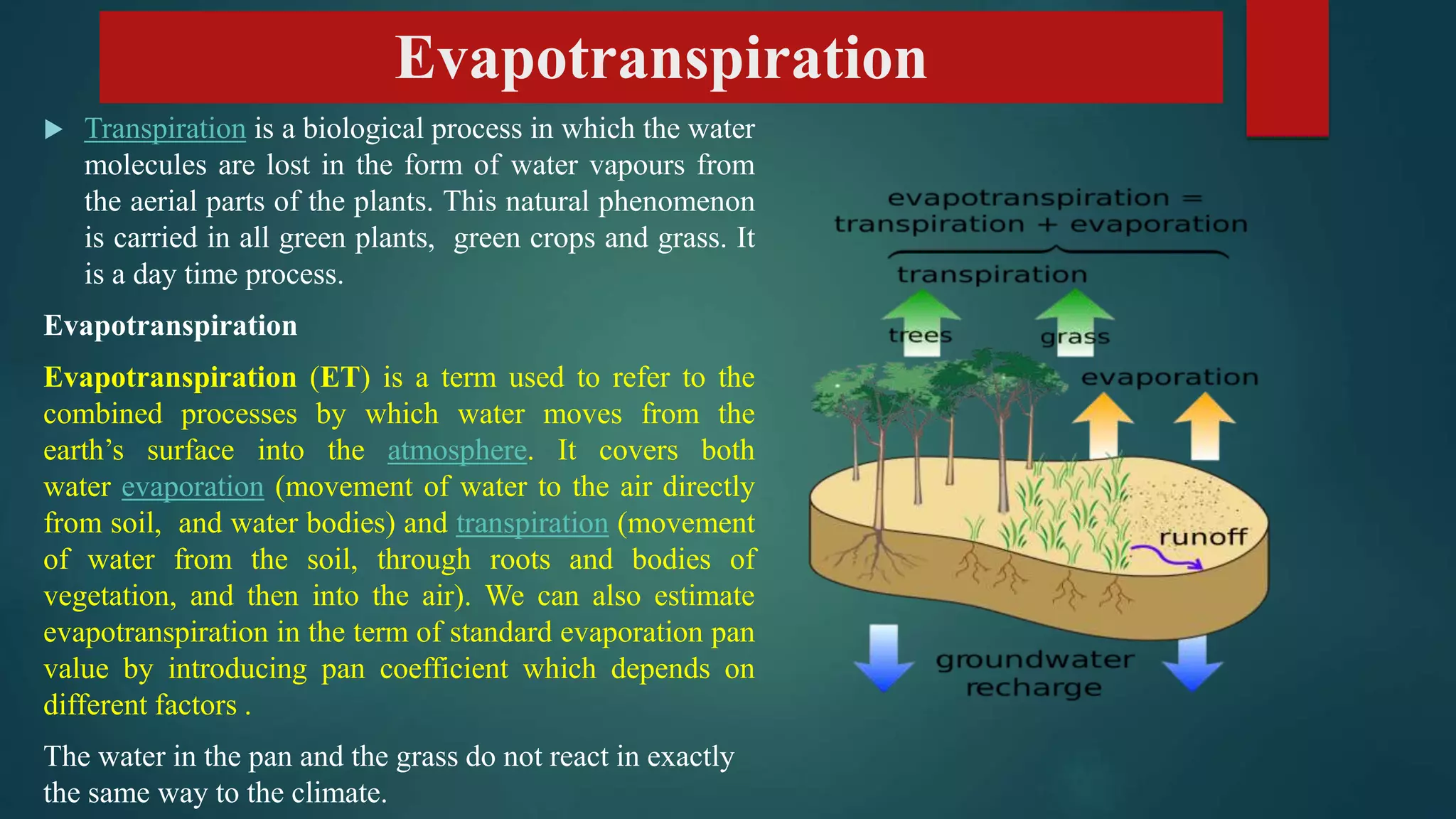 Evapotranspiration

Transpiration is a biological process in which the water molecules are lost in the form of water vapours from the aerial parts of the plants. This natural phenomenon is carried in all green plants, green crops and grass. It is a day time process.

Evapotranspiration

Evapotranspiration (ET) is a term used to refer to the combined processes by which water moves from the earth's surface into the atmosphere. It covers both water evaporation (movement of water to the air directly from soil, and water bodies) and transpiration (movement of water from the soil, through roots and bodies of vegetation, and then into the air). We can also estimate evapotranspiration in the term of standard evaporation pan value by introducing pan coefficient which depends on different factors .

The water in the pan and the grass do not react in exactly the same way to the climate.

evapotranspiration = transpiration + evaporation

transpiration

trees

grass

evaporation

runoff

groundwater recharge